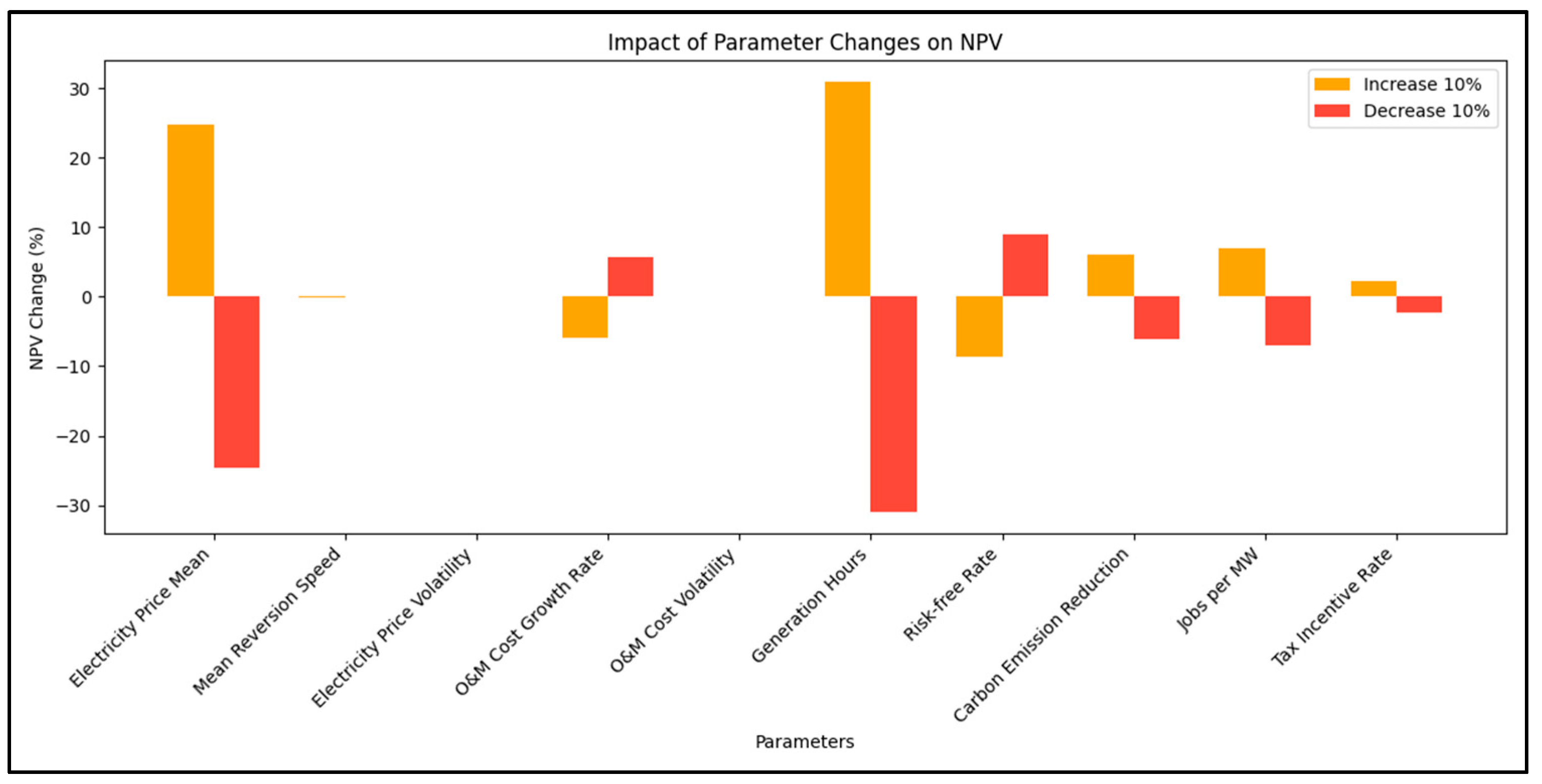 Impact of Parameter Changes on NPV

Increase 10%
Decrease 10%

NPV Change (%)

30
20
10
0
−10
−20
−30

Electricity Price Mean
Mean Reversion Speed
Electricity Price Volatility
O&M Cost Growth Rate
O&M Cost Volatility
Generation Hours
Risk-free Rate
Carbon Emission Reduction
Jobs per MW
Tax Incentive Rate

Parameters